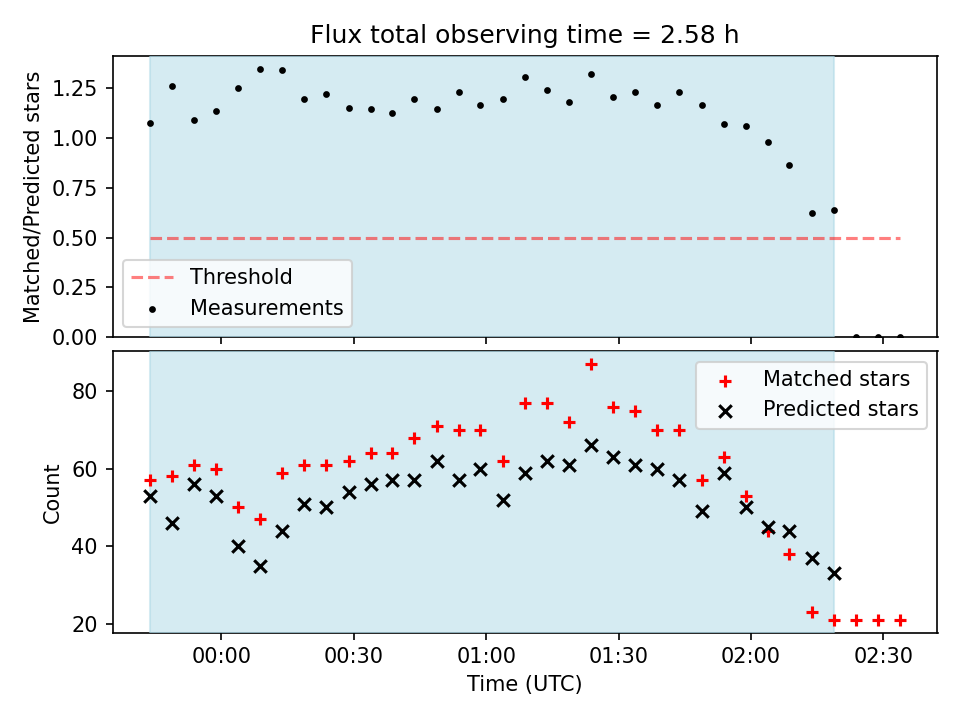 Flux total observing time = 2.58 h

Matched/Predicted stars

1.25
1.00
0.75
0.50
0.25
0.00

Threshold
Measurements

Count

80
60
40
20

Matched stars
Predicted stars

00:00
00:30
01:00
01:30
02:00
02:30

Time (UTC)